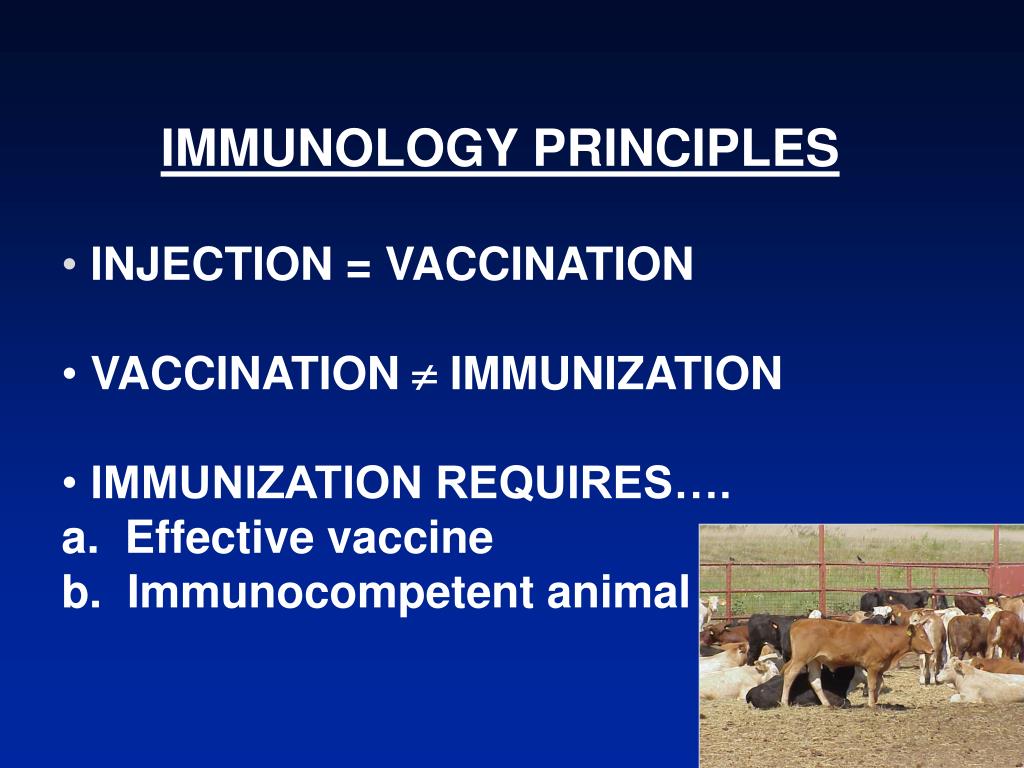 IMMUNOLOGY PRINCIPLES

• INJECTION = VACCINATION

• VACCINATION $\neq$ IMMUNIZATION

• IMMUNIZATION REQUIRES….
a. Effective vaccine
b. Immunocompetent animal